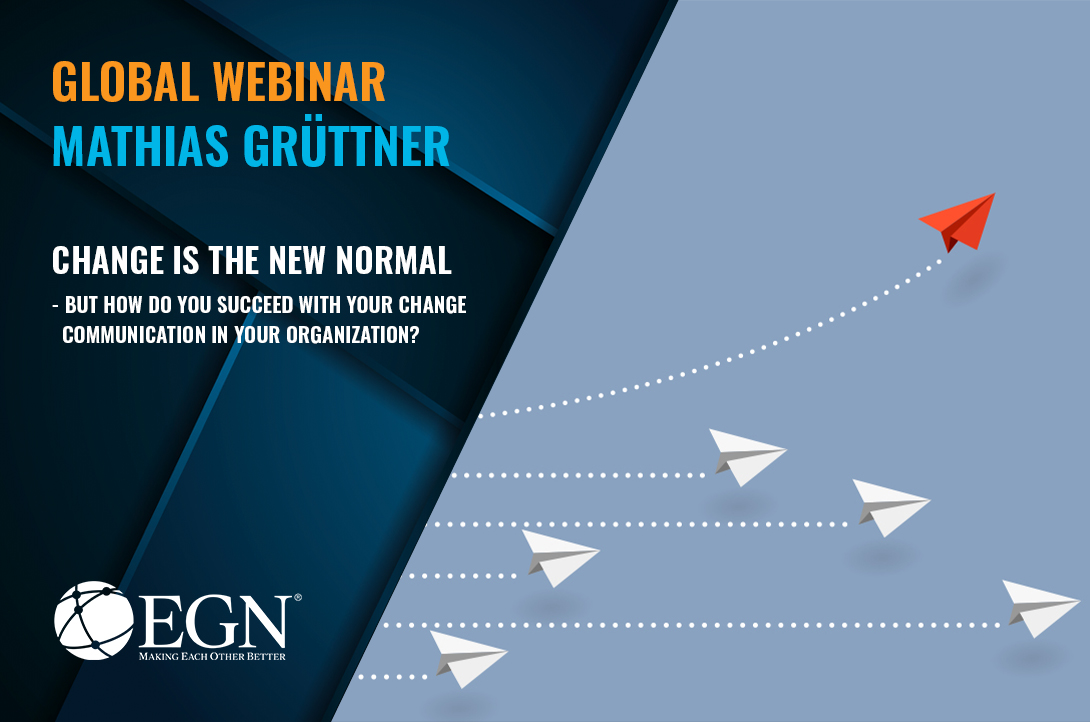 GLOBAL WEBINAR
MATHIAS GRÜTTNER

CHANGE IS THE NEW NORMAL

- BUT HOW DO YOU SUCCEED WITH YOUR CHANGE COMMUNICATION IN YOUR ORGANIZATION?

EGN®
MAKING EACH OTHER BETTER